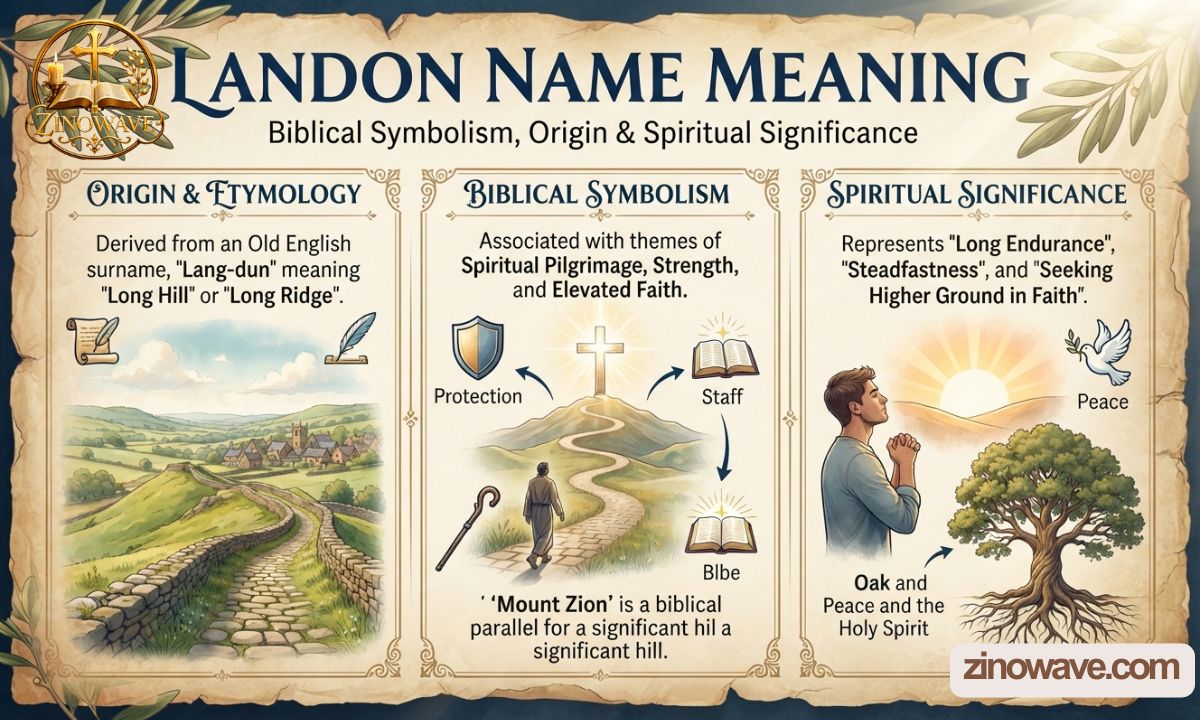 ZINOWAVE

LANDON NAME MEANING

Biblical Symbolism, Origin & Spiritual Significance

ORIGIN & ETYMOLOGY

Derived from an Old English surname, "Lang-dun" meaning "Long Hill" or "Long Ridge".

BIBLICAL SYMBOLISM

Associated with themes of Spiritual Pilgrimage, Strength, and Elevated Faith.

Protection

Staff

Blbe

' 'Mount Zion' is a biblical parallel for a significant hil a significant hill.

SPIRITUAL SIGNIFICANCE

Represents "Long Endurance", "Steadfastness", and "Seeking Higher Ground in Faith".

Peace

Oak and Peace and the Holy Spirit

zinowave.com